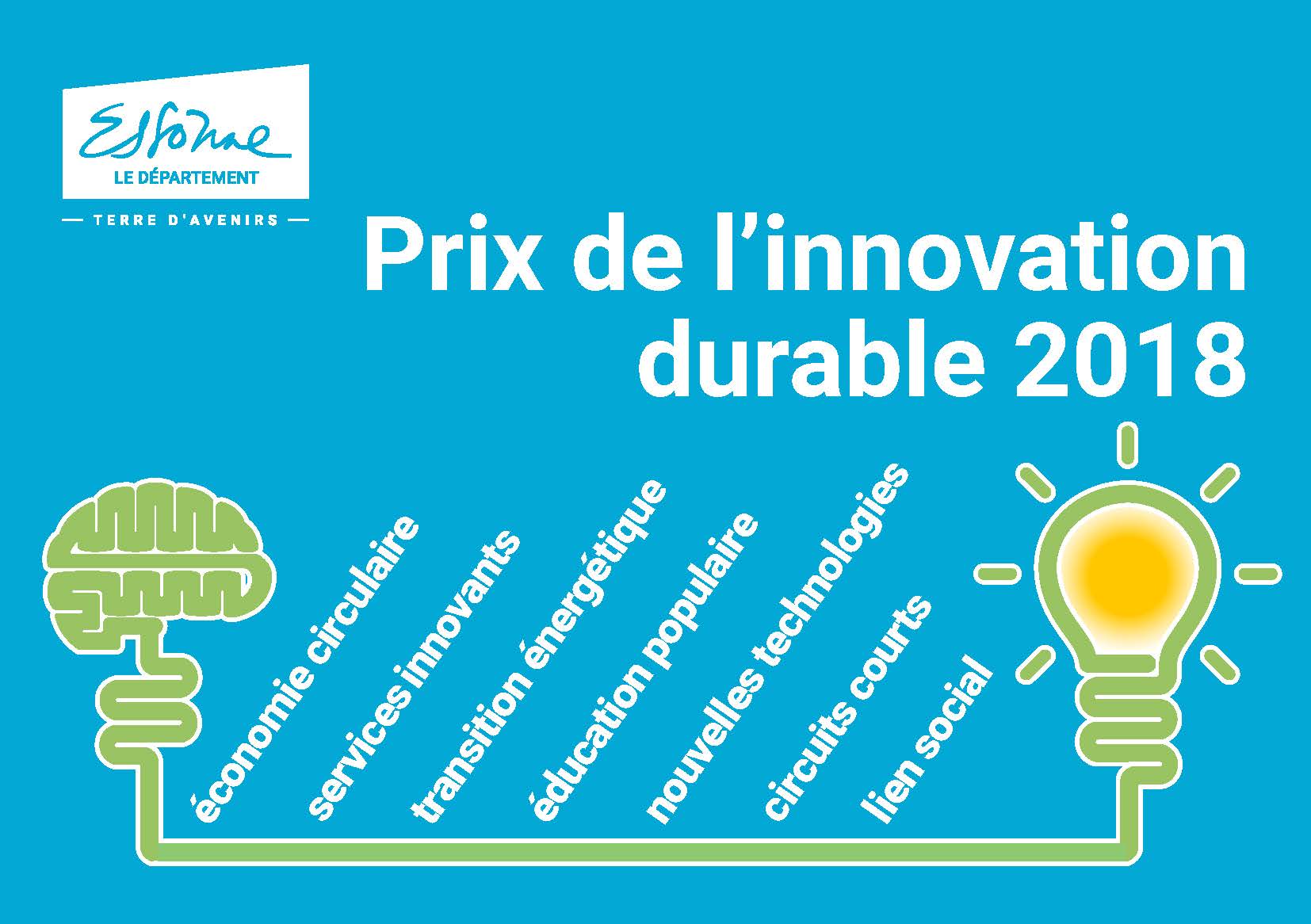 Essonne
LE DÉPARTEMENT
— TERRE D'AVENIRS —

Prix de l'innovation durable 2018

économie circulaire
services innovants
transition énergétique
éducation populaire
nouvelles technologies
circuits courts
lien social